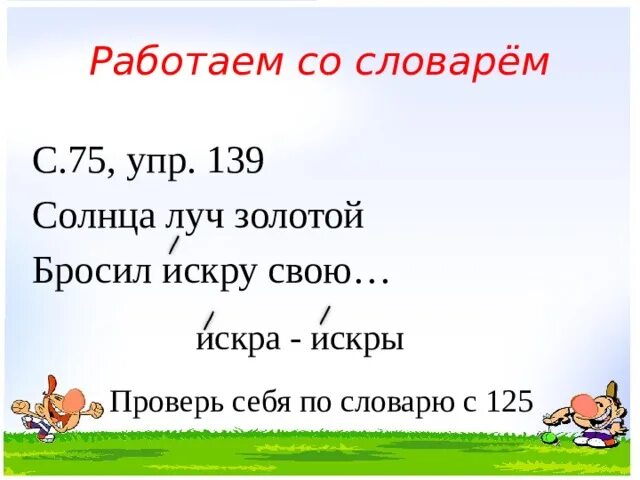 Работаем со словарём

С.75, упр. 139

Солнца луч золотой

Бросил и́скру свою…

и́скра - и́скры

Проверь себя по словарю с 125